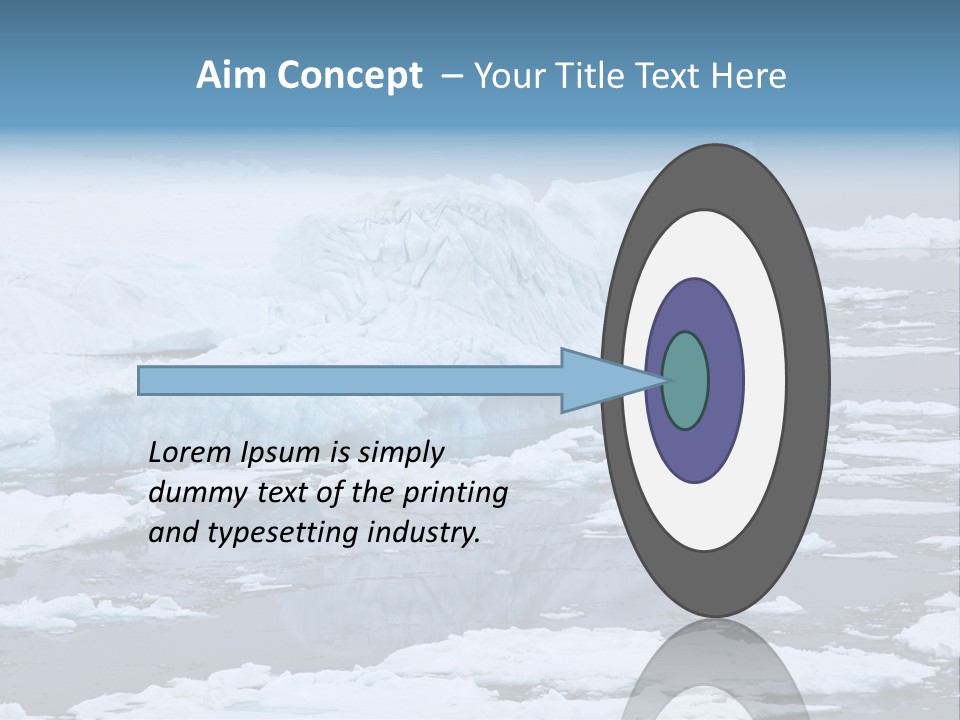 Aim Concept – Your Title Text Here

Lorem Ipsum is simply dummy text of the printing and typesetting industry.